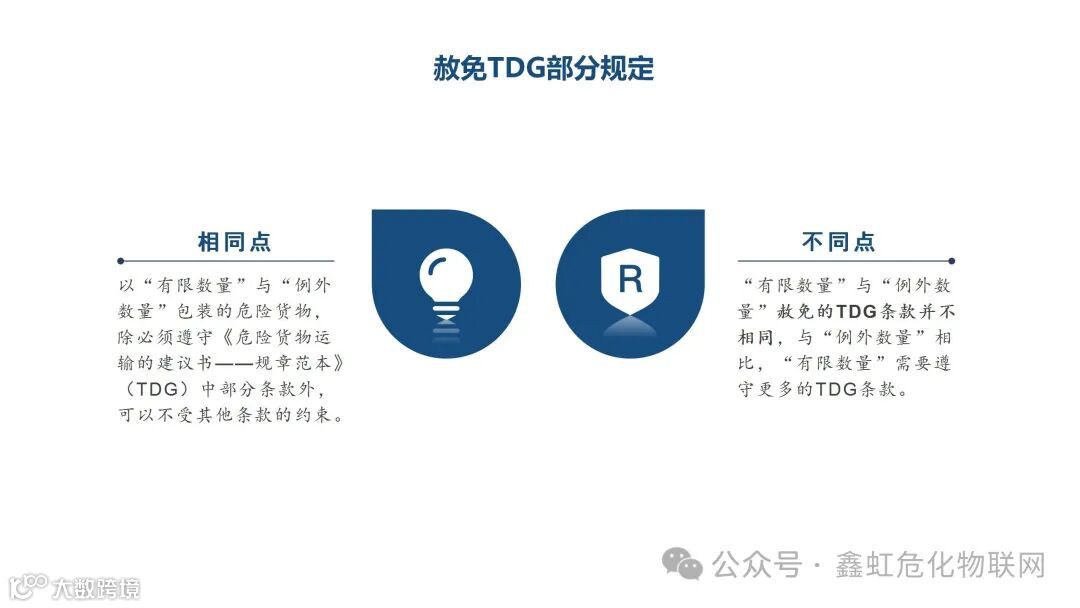 赦免TDG部分规定

相同点

以“有限数量”与“例外数量”包装的危险货物，除必须遵守《危险货物运输的建议书——规章范本》（TDG）中部分条款外，可以不受其他条款的约束。

R

不同点

“有限数量”与“例外数量”赦免的TDG条款并不相同，与“例外数量”相比，“有限数量”需要遵守更多的TDG条款。

公众号 · 鑫虹危化物联网

大数跨境